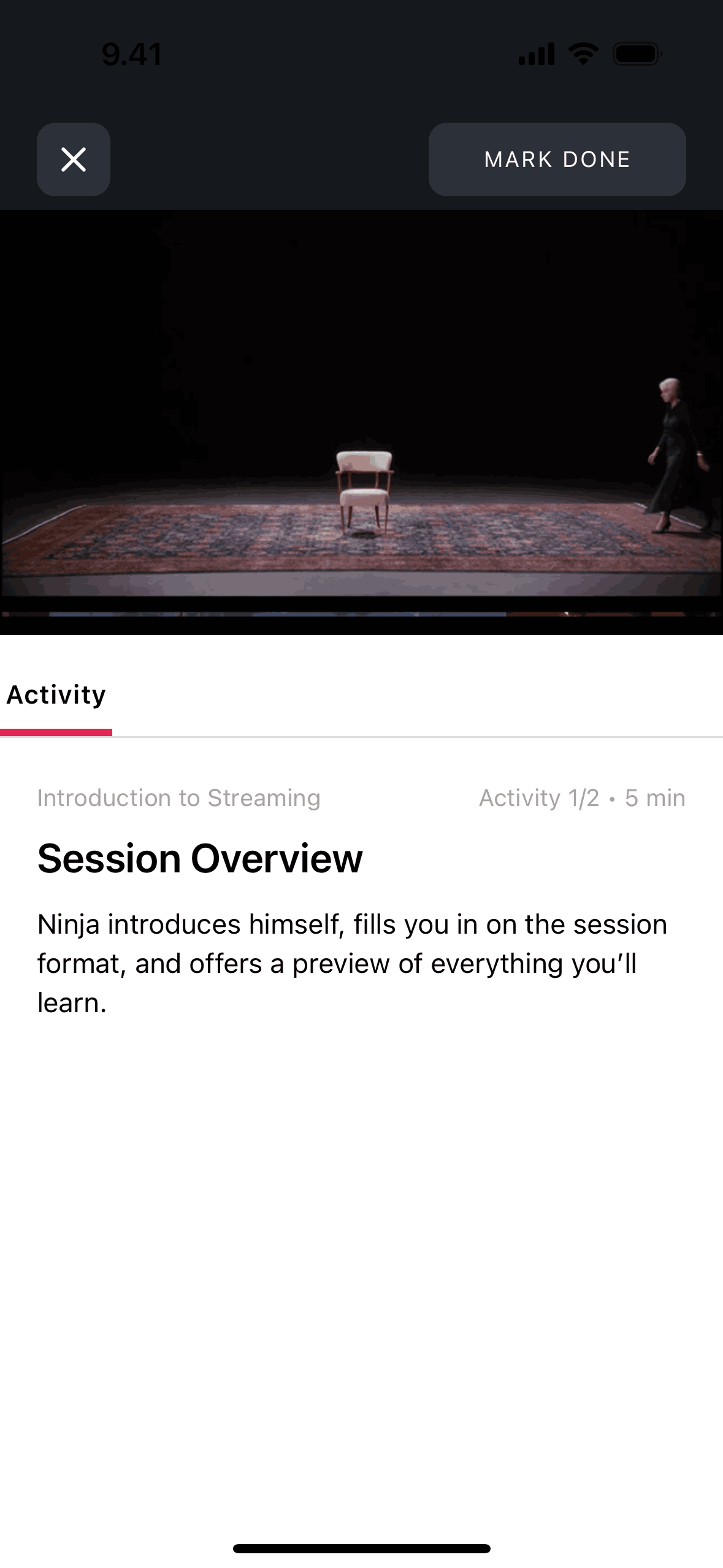 9.41

MARK DONE

Activity

Introduction to Streaming

Activity 1/2 • 5 min

Session Overview

Ninja introduces himself, fills you in on the session format, and offers a preview of everything you'll learn.